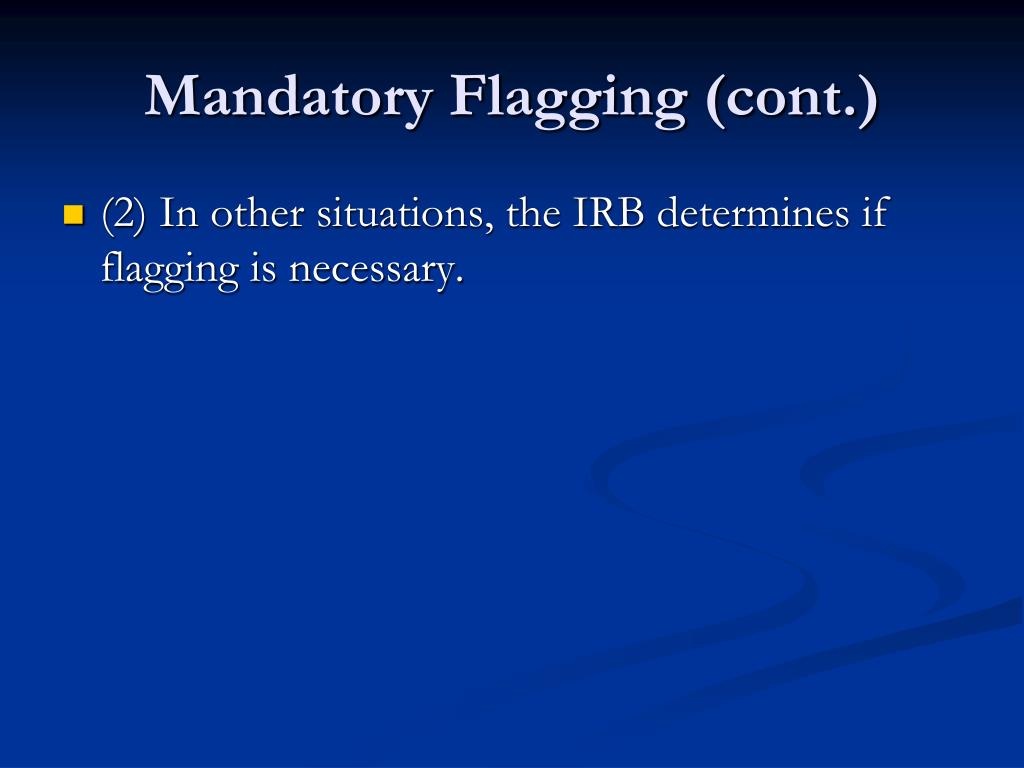 Mandatory Flagging (cont.)

(2) In other situations, the IRB determines if flagging is necessary.